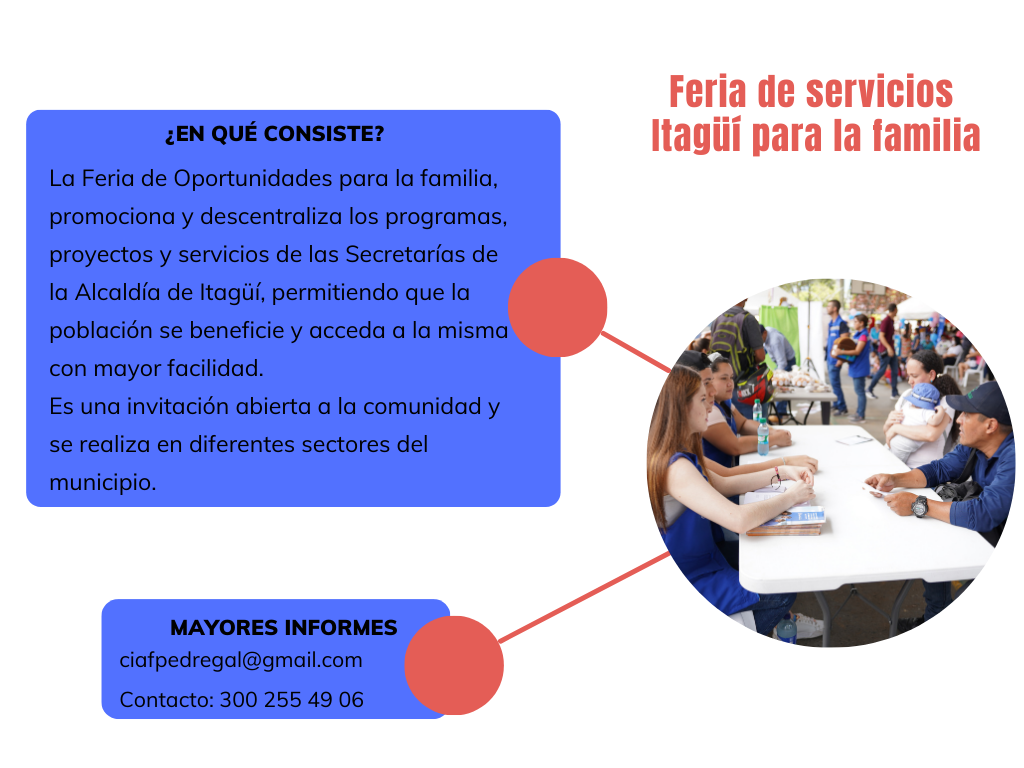 Feria de servicios Itagüí para la familia

¿EN QUÉ CONSISTE?

La Feria de Oportunidades para la familia, promociona y descentraliza los programas, proyectos y servicios de las Secretarías de la Alcaldía de Itagüí, permitiendo que la población se beneficie y acceda a la misma con mayor facilidad.
Es una invitación abierta a la comunidad y se realiza en diferentes sectores del municipio.

MAYORES INFORMES
ciafpedregal@gmail.com
Contacto: 300 255 49 06